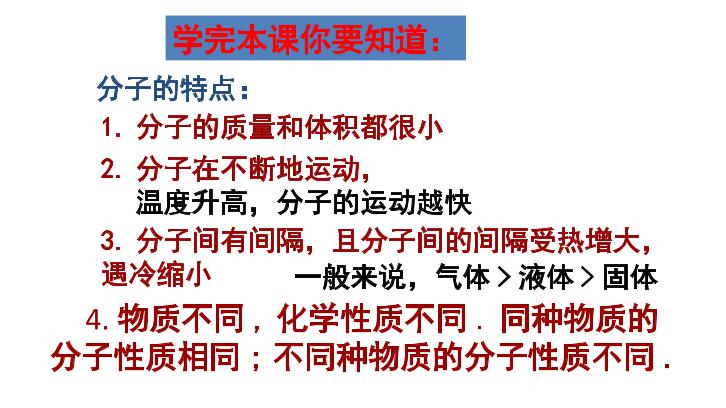 学完本课你要知道：

分子的特点：

1.分子的质量和体积都很小

2.分子在不断地运动，
温度升高，分子的运动越快

3.分子间有间隔，且分子间的间隔受热增大，遇冷缩小 一般来说，气体＞液体＞固体

4.物质不同，化学性质不同．同种物质的分子性质相同；不同种物质的分子性质不同．